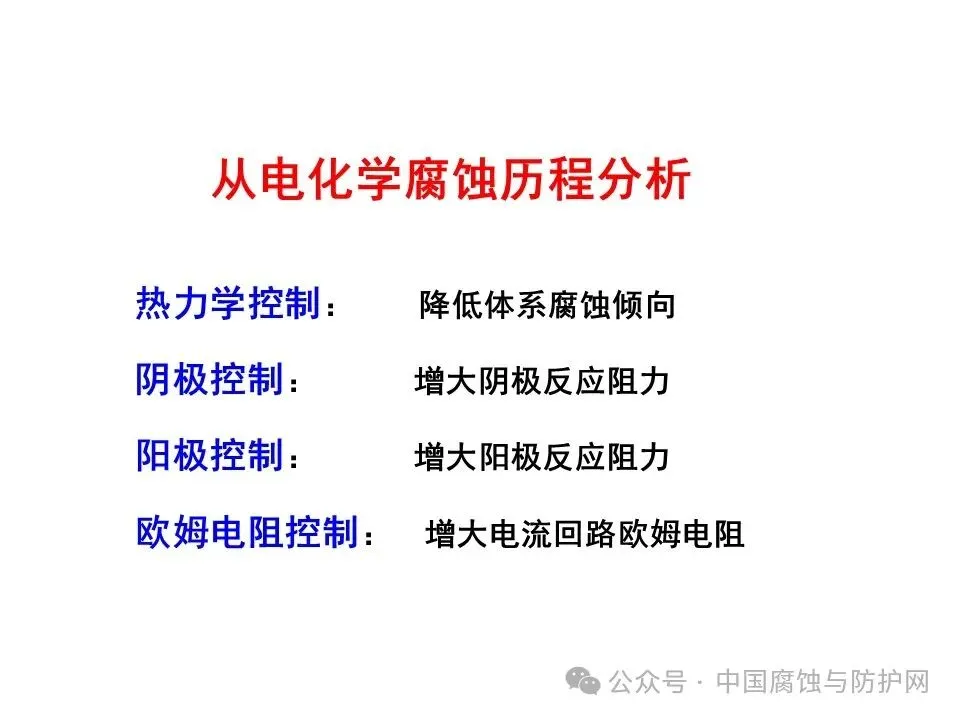 从电化学腐蚀历程分析

热力学控制： 降低体系腐蚀倾向

阴极控制： 增大阴极反应阻力

阳极控制： 增大阳极反应阻力

欧姆电阻控制： 增大电流回路欧姆电阻

公众号 · 中国腐蚀与防护网